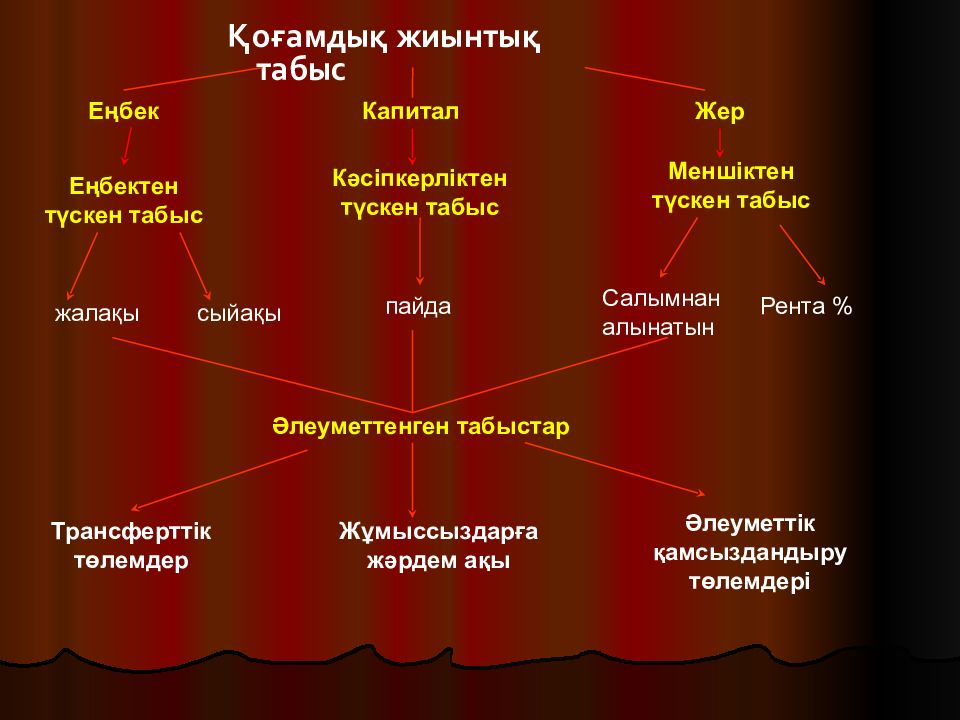 Қоғамдық жиынтық табыс

Еңбек

Капитал

Жер

Еңбектен түскен табыс

Кәсіпкерліктен түскен табыс

Меншіктен түскен табыс

жалақы

сыйақы

пайда

Салымнан алынатын

Рента %

Әлеуметтенген табыстар

Трансферттік төлемдер

Жұмыссыздарға жәрдем ақы

Әлеуметтік қамсыздандыру төлемдері